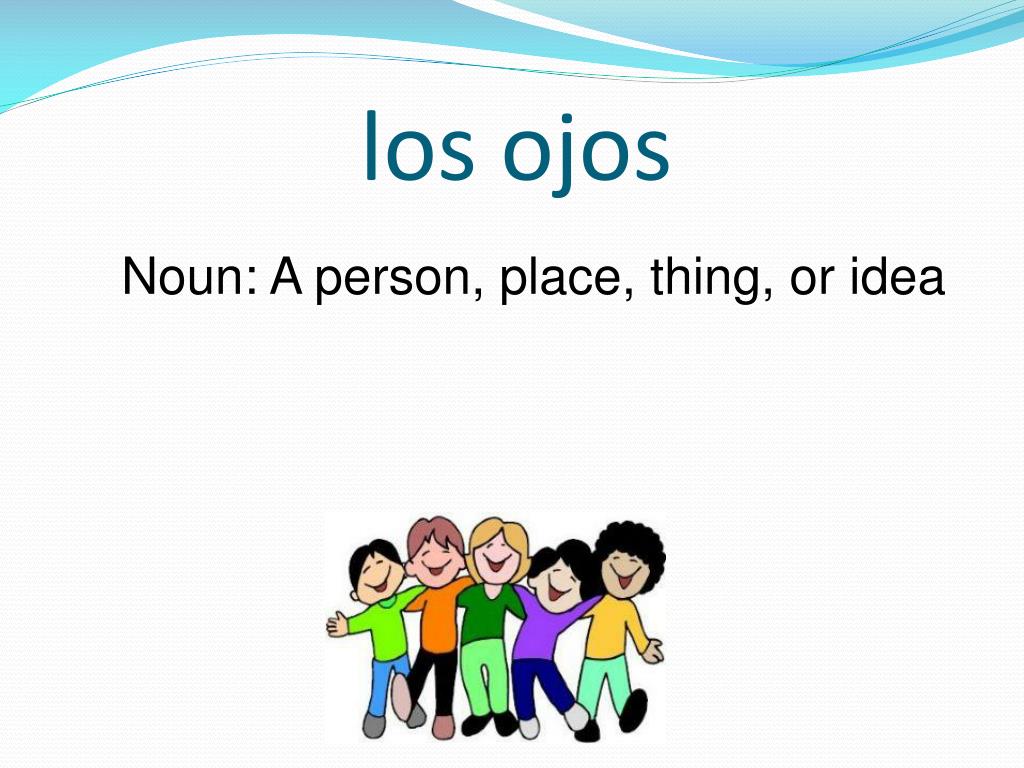 los ojos

Noun: A person, place, thing, or idea